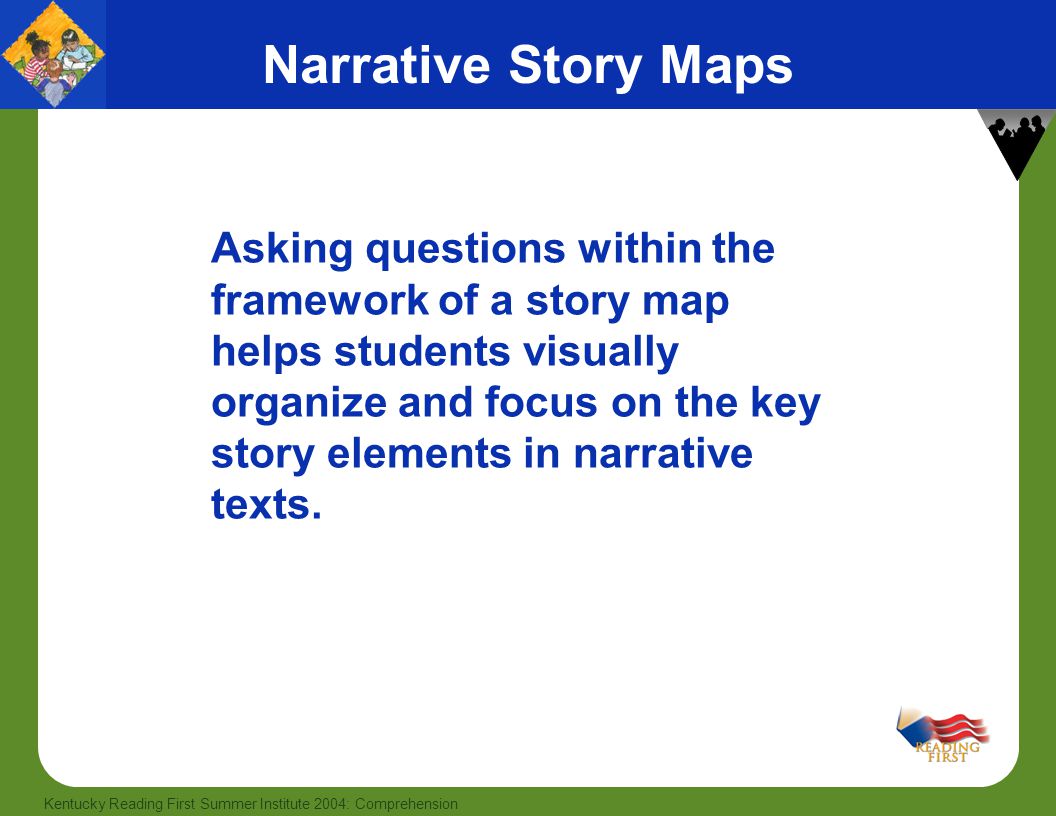 Narrative Story Maps

Asking questions within the framework of a story map helps students visually organize and focus on the key story elements in narrative texts.

READING FIRST

Kentucky Reading First Summer Institute 2004: Comprehension